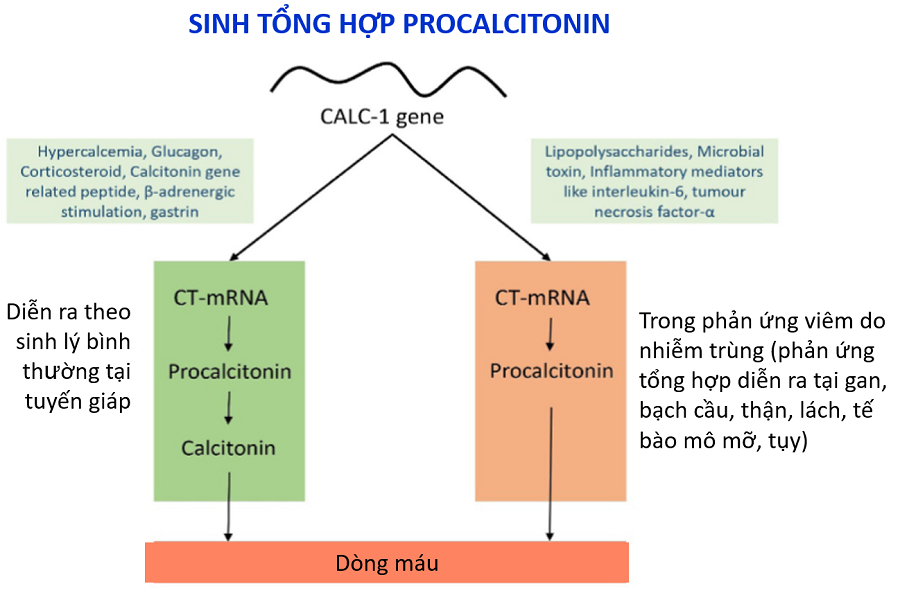 SINH TỔNG HỢP PROCALCITONIN

CALC-1 gene

Hypercalcemia, Glucagon, Corticosteroid, Calcitonin gene related peptide, β-adrenergic stimulation, gastrin

Lipopolysaccharides, Microbial toxin, Inflammatory mediators like interleukin-6, tumour necrosis factor-α

Diễn ra theo sinh lý bình thường tại tuyến giáp

CT-mRNA

Procalcitonin

Calcitonin

CT-mRNA

Procalcitonin

Trong phản ứng viêm do nhiễm trùng (phản ứng tổng hợp diễn ra tại gan, bạch cầu, thận, lách, tế bào mô mỡ, tụy)

Dòng máu